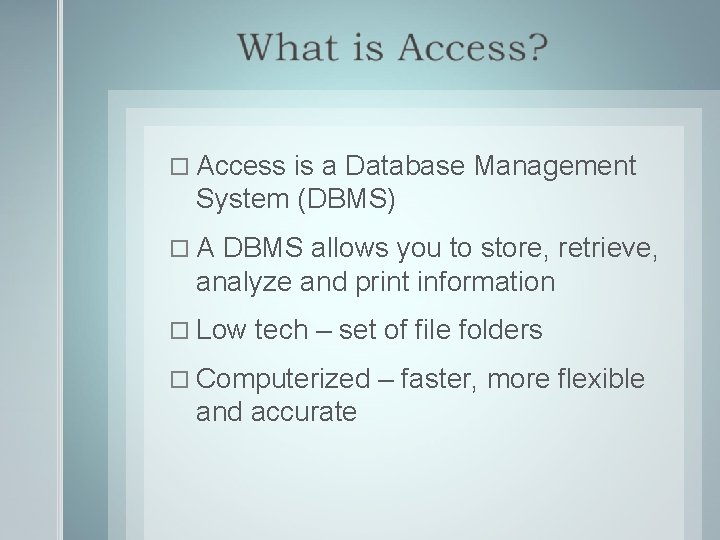 What is Access?

□ Access is a Database Management System (DBMS)

□ A DBMS allows you to store, retrieve, analyze and print information

□ Low tech – set of file folders

□ Computerized – faster, more flexible and accurate